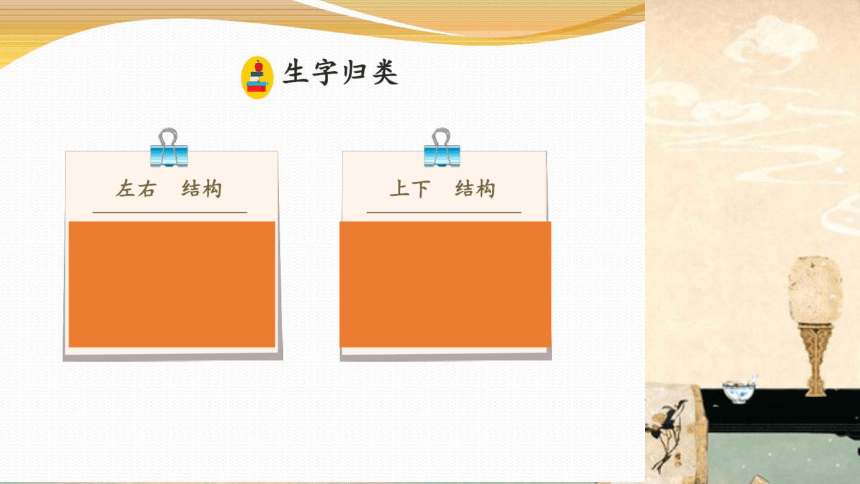 生字归类

左右 结构

上下 结构